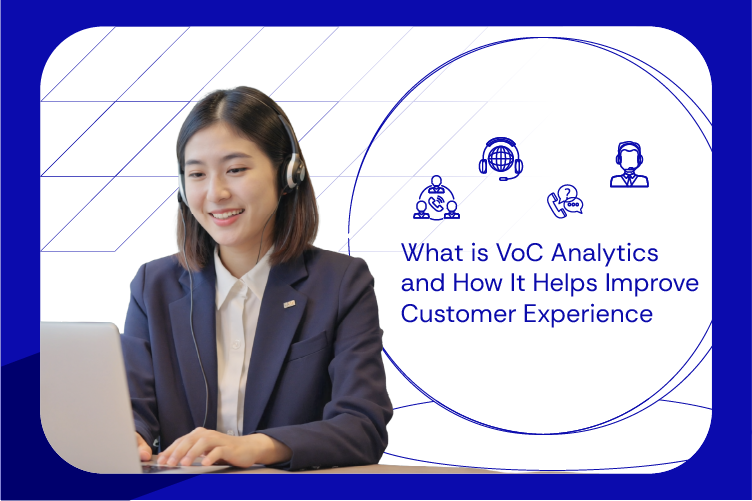 What is VoC Analytics and How It Helps Improve Customer Experience